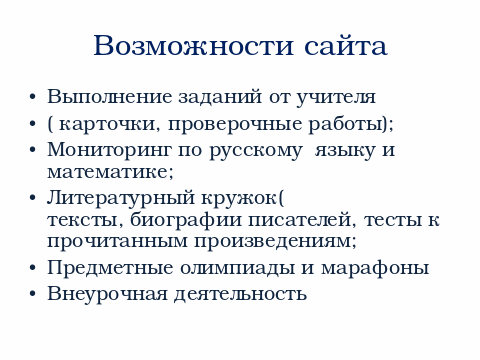 Возможности сайта

• Выполнение заданий от учителя
• ( карточки, проверочные работы);
• Мониторинг по русскому языку и математике;
• Литературный кружок( тексты, биографии писателей, тесты к прочитанным произведениям;
• Предметные олимпиады и марафоны
• Внеурочная деятельность